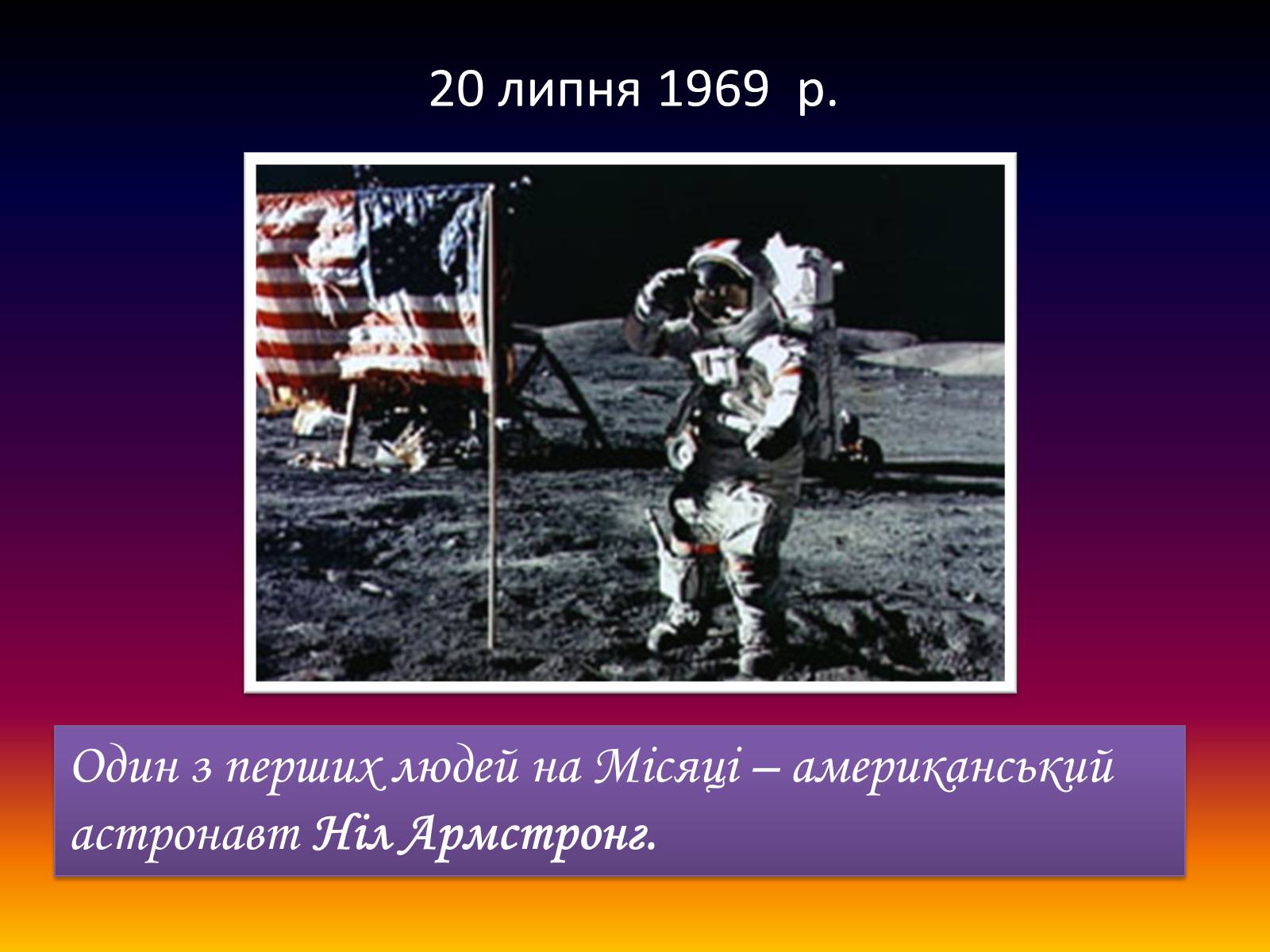 20 липня 1969 р.

Один з перших людей на Місяці – американський астронавт Ніл Армстронг.